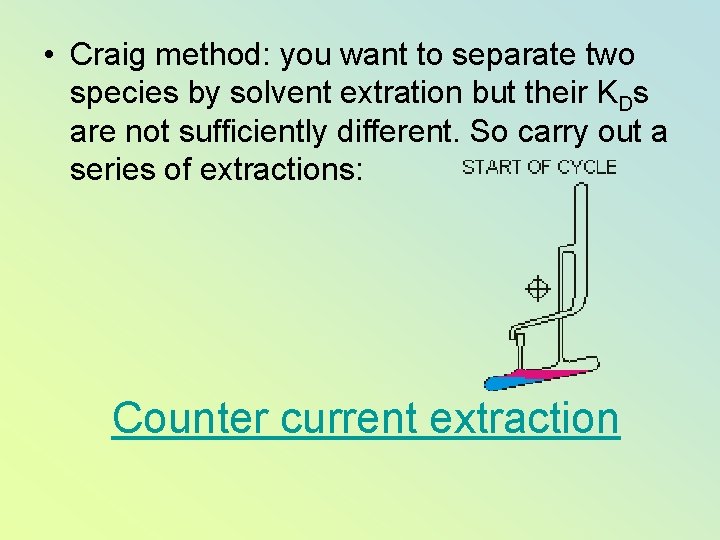 • Craig method: you want to separate two species by solvent extration but their $K_D$s are not sufficiently different. So carry out a series of extractions:

START OF CYCLE

Counter current extraction